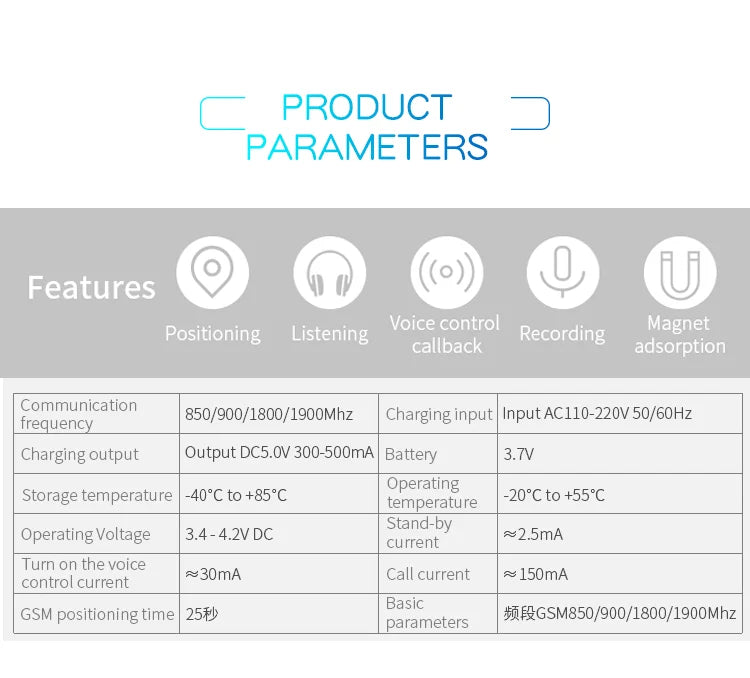 PRODUCT PARAMETERS

Features

Positioning

Listening

Voice control callback

Recording

Magnet adsorption

| Communication frequency | 850/900/1800/1900Mhz | Charging input | Input AC110-220V 50/60Hz |
|---|---|---|---|
| Charging output | Output DC5.0V 300-500mA | Battery | 3.7V |
| Storage temperature | -40°C to +85°C | Operating temperature | -20°C to +55°C |
| Operating Voltage | 3.4 - 4.2V DC | Stand-by current | ≈2.5mA |
| Turn on the voice control current | ≈30mA | Call current | ≈150mA |
| GSM positioning time | 25秒 | Basic parameters | 频段GSM850/900/1800/1900Mhz |